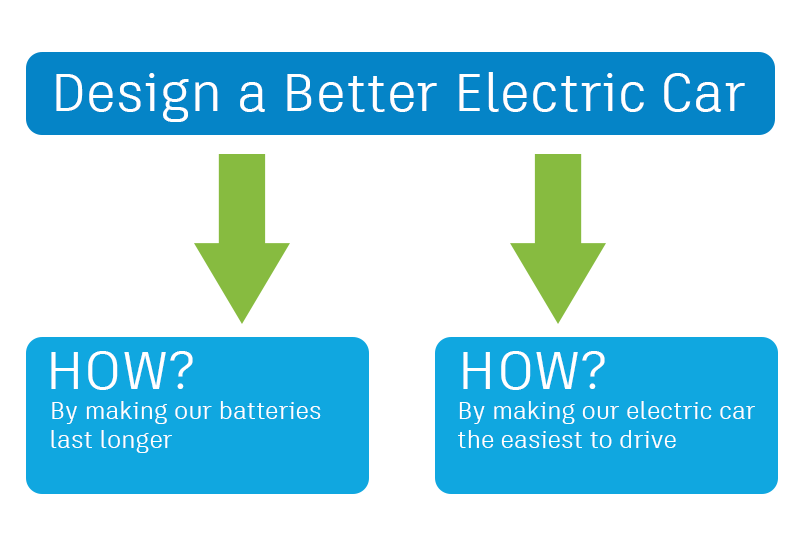 Design a Better Electric Car

HOW?
By making our batteries last longer

HOW?
By making our electric car the easiest to drive